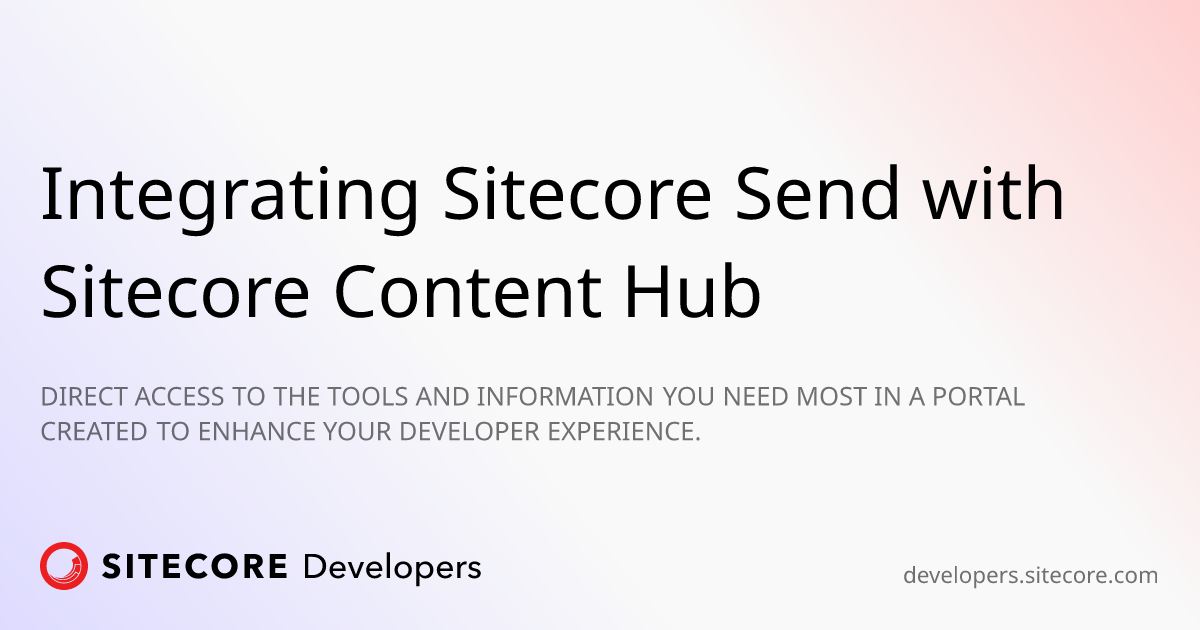 Integrating Sitecore Send with Sitecore Content Hub

DIRECT ACCESS TO THE TOOLS AND INFORMATION YOU NEED MOST IN A PORTAL CREATED TO ENHANCE YOUR DEVELOPER EXPERIENCE.

SITECORE Developers

developers.sitecore.com